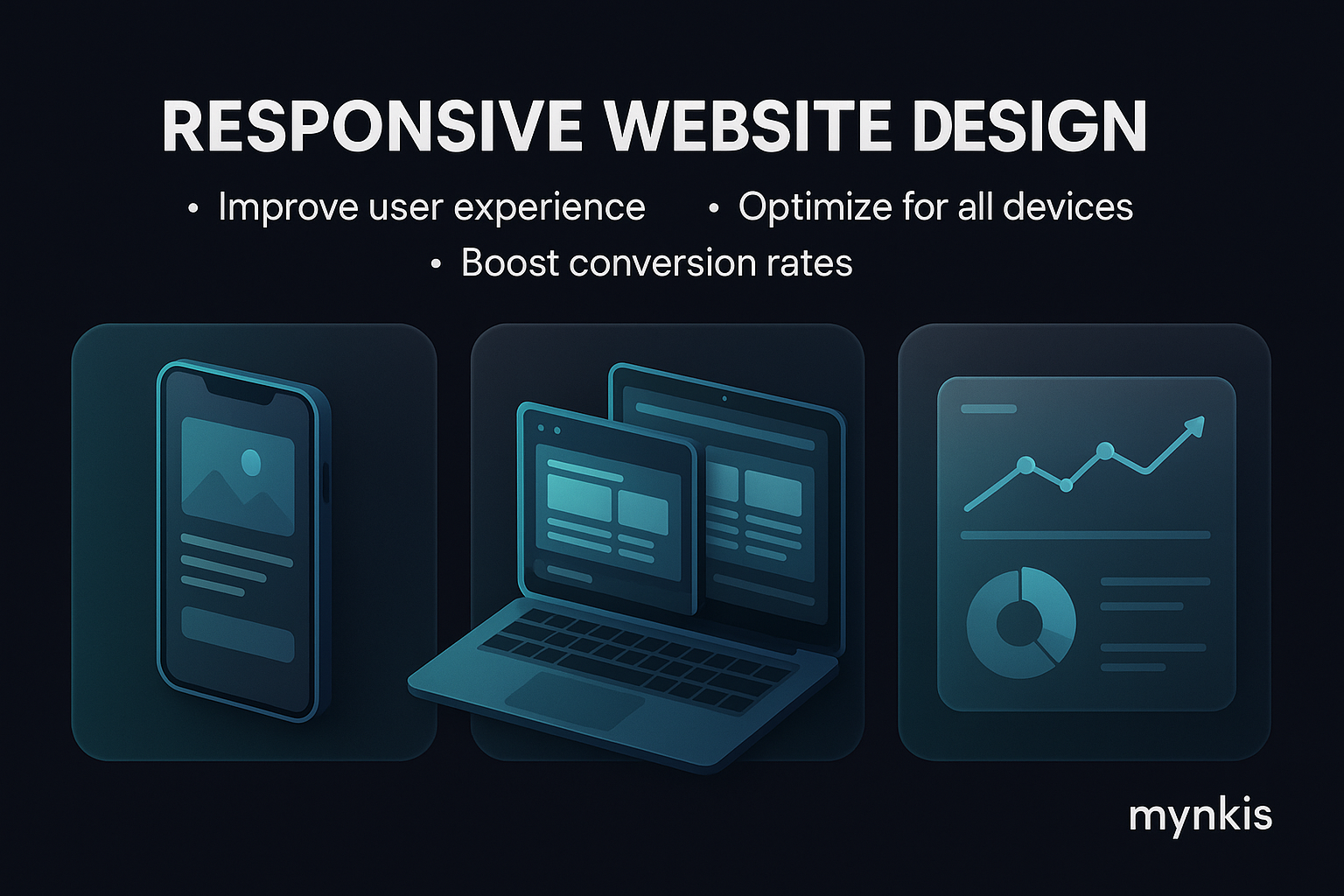 RESPONSIVE WEBSITE DESIGN

• Improve user experience • Optimize for all devices
• Boost conversion rates

mynkis